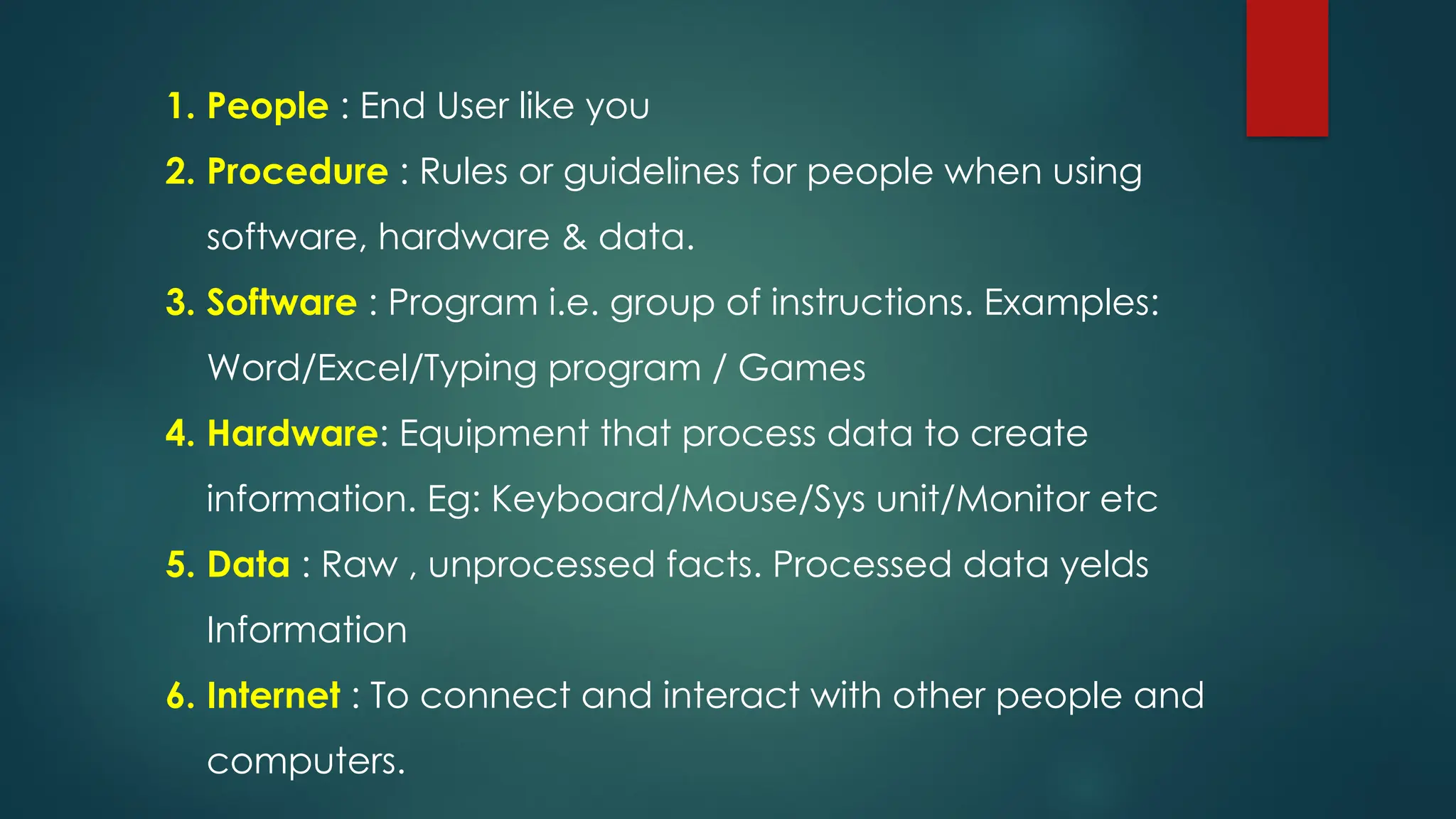 1. People : End User like you

2. Procedure : Rules or guidelines for people when using software, hardware & data.

3. Software : Program i.e. group of instructions. Examples: Word/Excel/Typing program / Games

4. Hardware: Equipment that process data to create information. Eg: Keyboard/Mouse/Sys unit/Monitor etc

5. Data : Raw , unprocessed facts. Processed data yelds Information

6. Internet : To connect and interact with other people and computers.